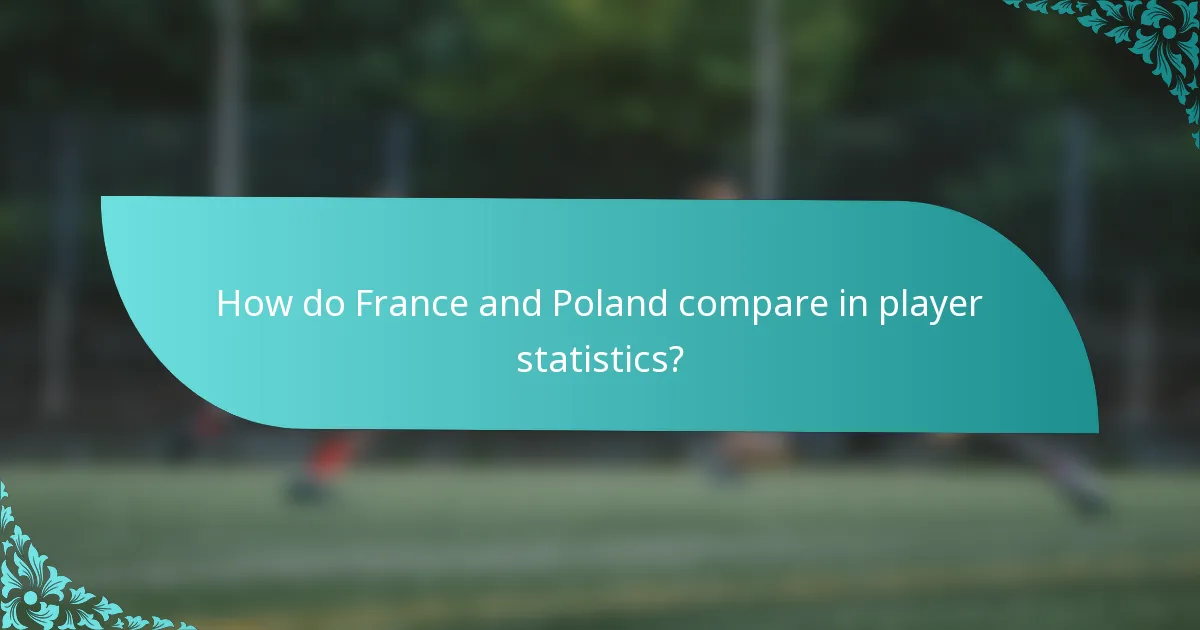 How do France and Poland compare in player statistics?